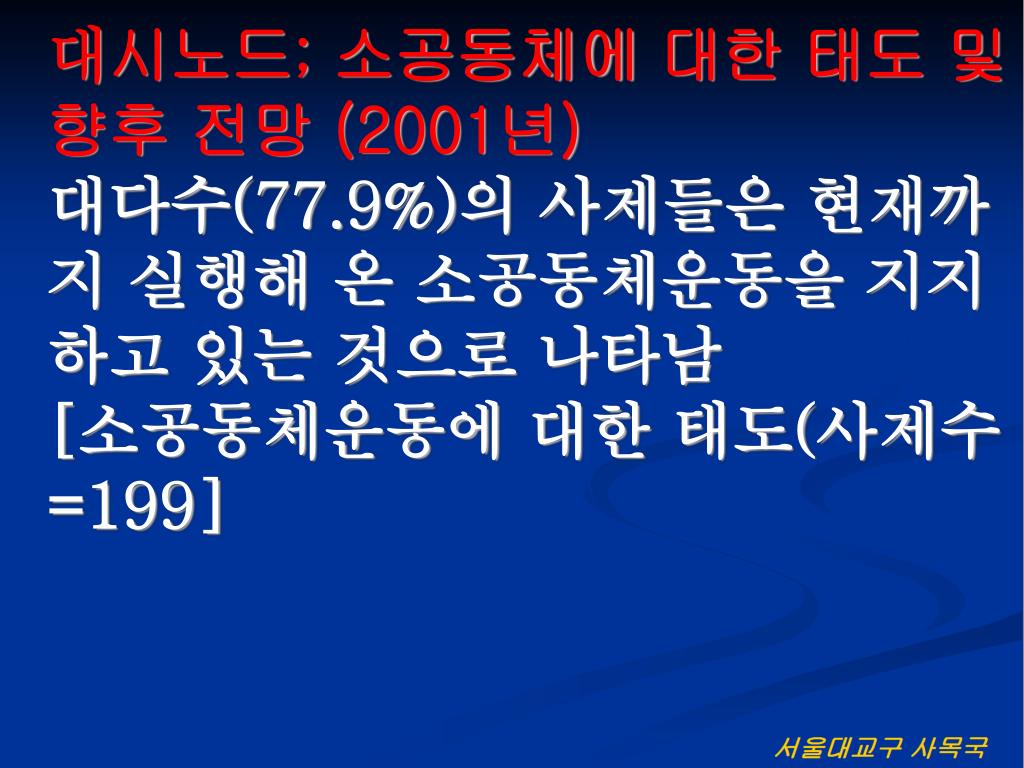 대시노드; 소공동체에 대한 태도 및 향후 전망 (2001년)

대다수(77.9%)의 사제들은 현재까지 실행해 온 소공동체운동을 지지하고 있는 것으로 나타남

[소공동체운동에 대한 태도(사제수=199]

서울대교구 사목국